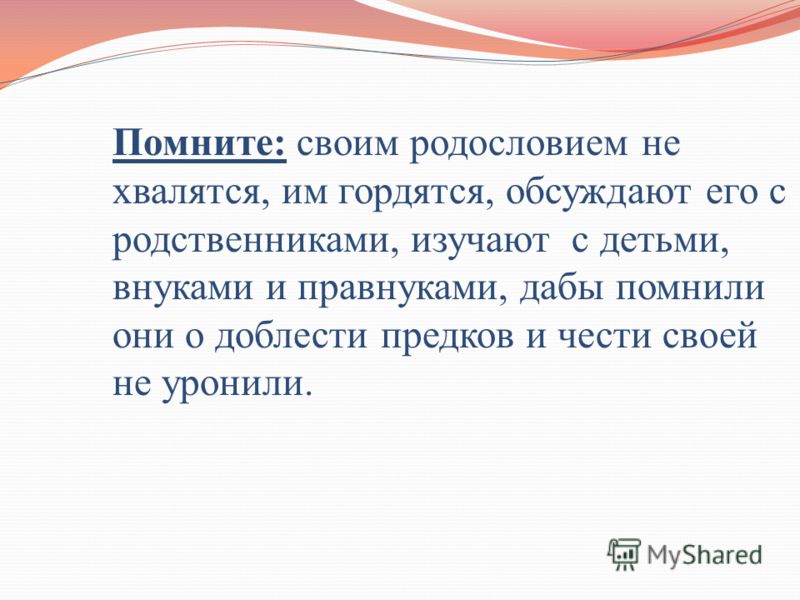 Помните: своим родословием не хвалятся, им гордятся, обсуждают его с родственниками, изучают с детьми, внуками и правнуками, дабы помнили они о доблести предков и чести своей не уронили.

MyShared